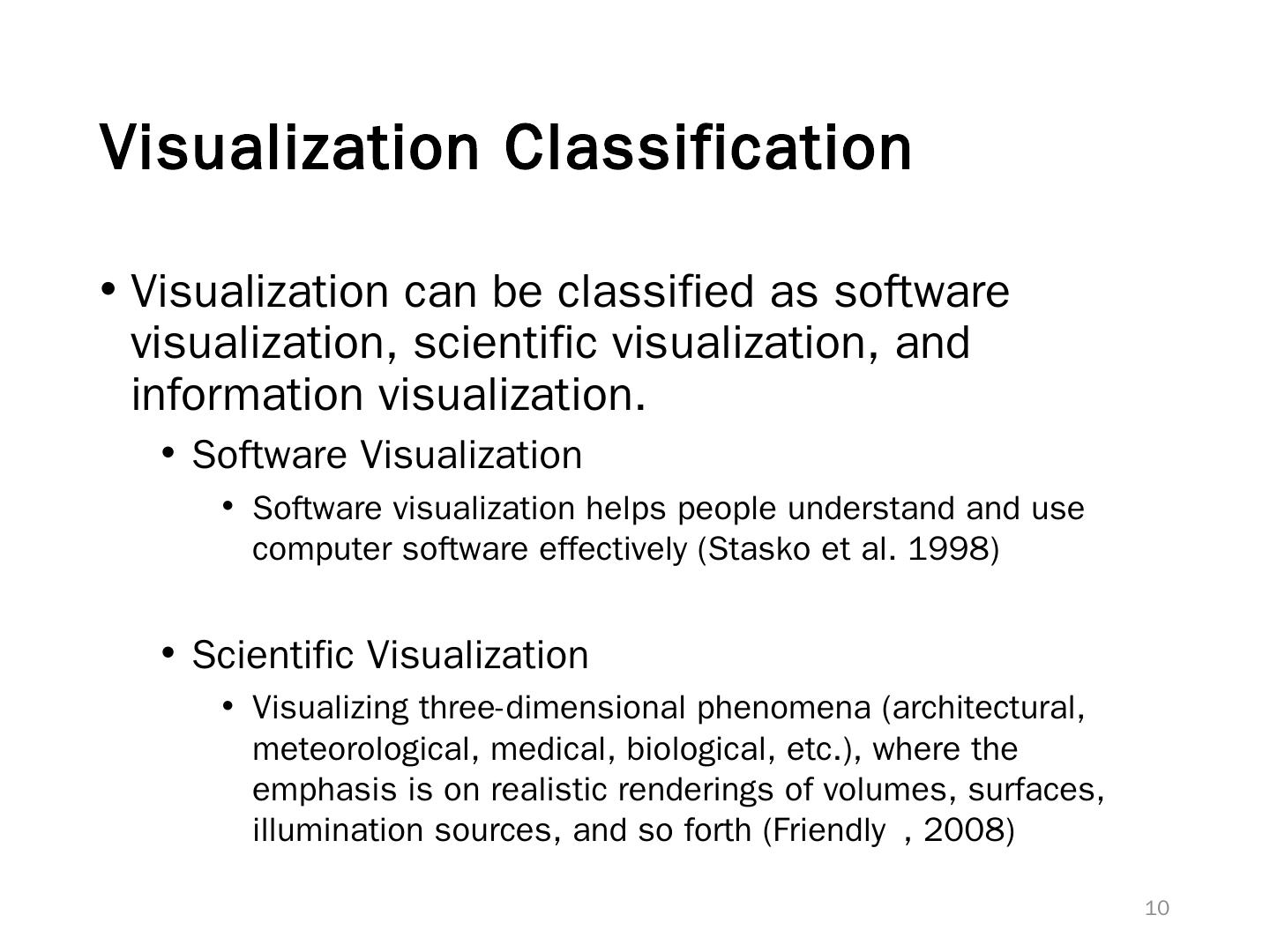 Visualization Classification

• Visualization can be classified as software visualization, scientific visualization, and information visualization.

• Software Visualization

• Software visualization helps people understand and use computer software effectively (Stasko et al. 1998)

• Scientific Visualization

• Visualizing three-dimensional phenomena (architectural, meteorological, medical, biological, etc.), where the emphasis is on realistic renderings of volumes, surfaces, illumination sources, and so forth (Friendly , 2008)

10